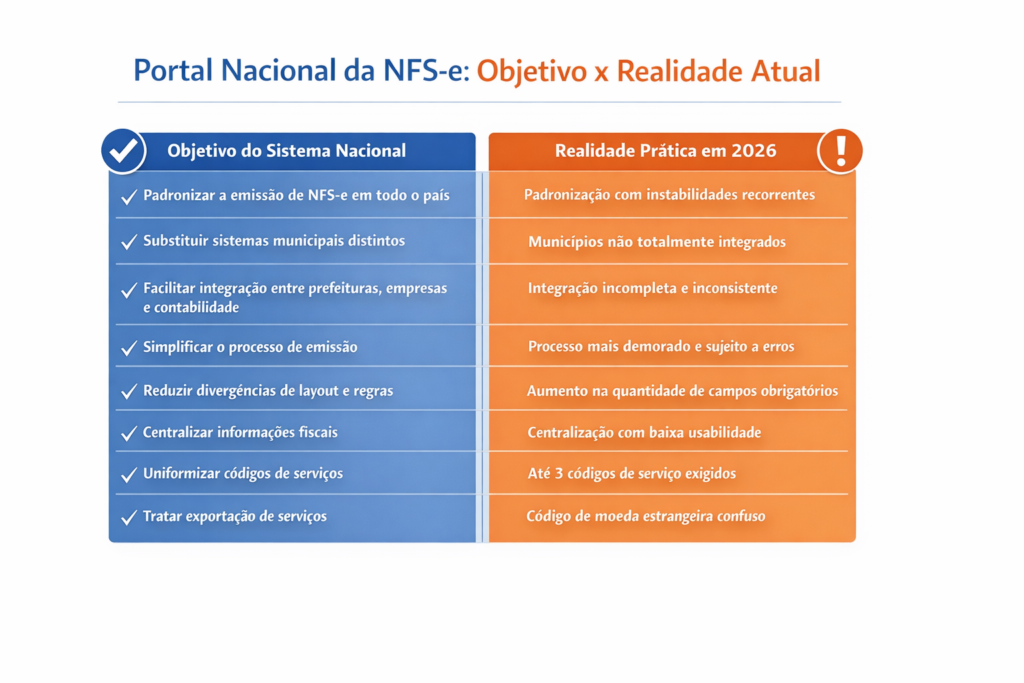 Portal Nacional da NFS-e: Objetivo x Realidade Atual

| Objetivo do Sistema Nacional | Realidade Prática em 2026 |
|---|---|
| ✓ Padronizar a emissão de NFS-e em todo o país | Padronização com instabilidades recorrentes |
| ✓ Substituir sistemas municipais distintos | Municípios não totalmente integrados |
| ✓ Facilitar integração entre prefeituras, empresas e contabilidade | Integração incompleta e inconsistente |
| ✓ Simplificar o processo de emissão | Processo mais demorado e sujeito a erros |
| ✓ Reduzir divergências de layout e regras | Aumento na quantidade de campos obrigatórios |
| ✓ Centralizar informações fiscais | Centralização com baixa usabilidade |
| ✓ Uniformizar códigos de serviços | Até 3 códigos de serviço exigidos |
| ✓ Tratar exportação de serviços | Código de moeda estrangeira confuso |